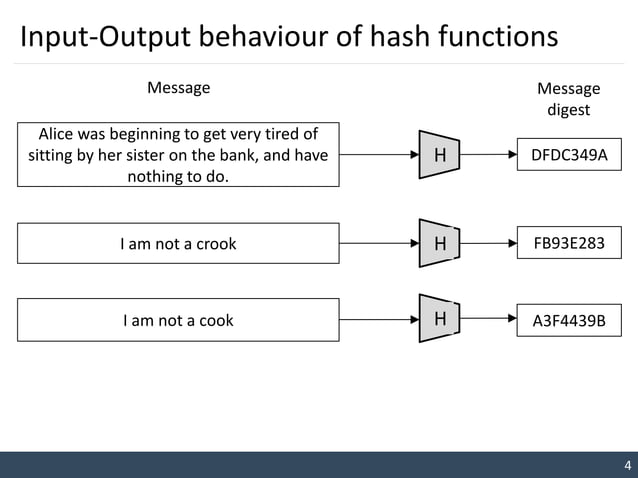 Input-Output behaviour of hash functions

Message

Message digest

Alice was beginning to get very tired of sitting by her sister on the bank, and have nothing to do.

H

DFDC349A

I am not a crook

H

FB93E283

I am not a cook

H

A3F4439B

4